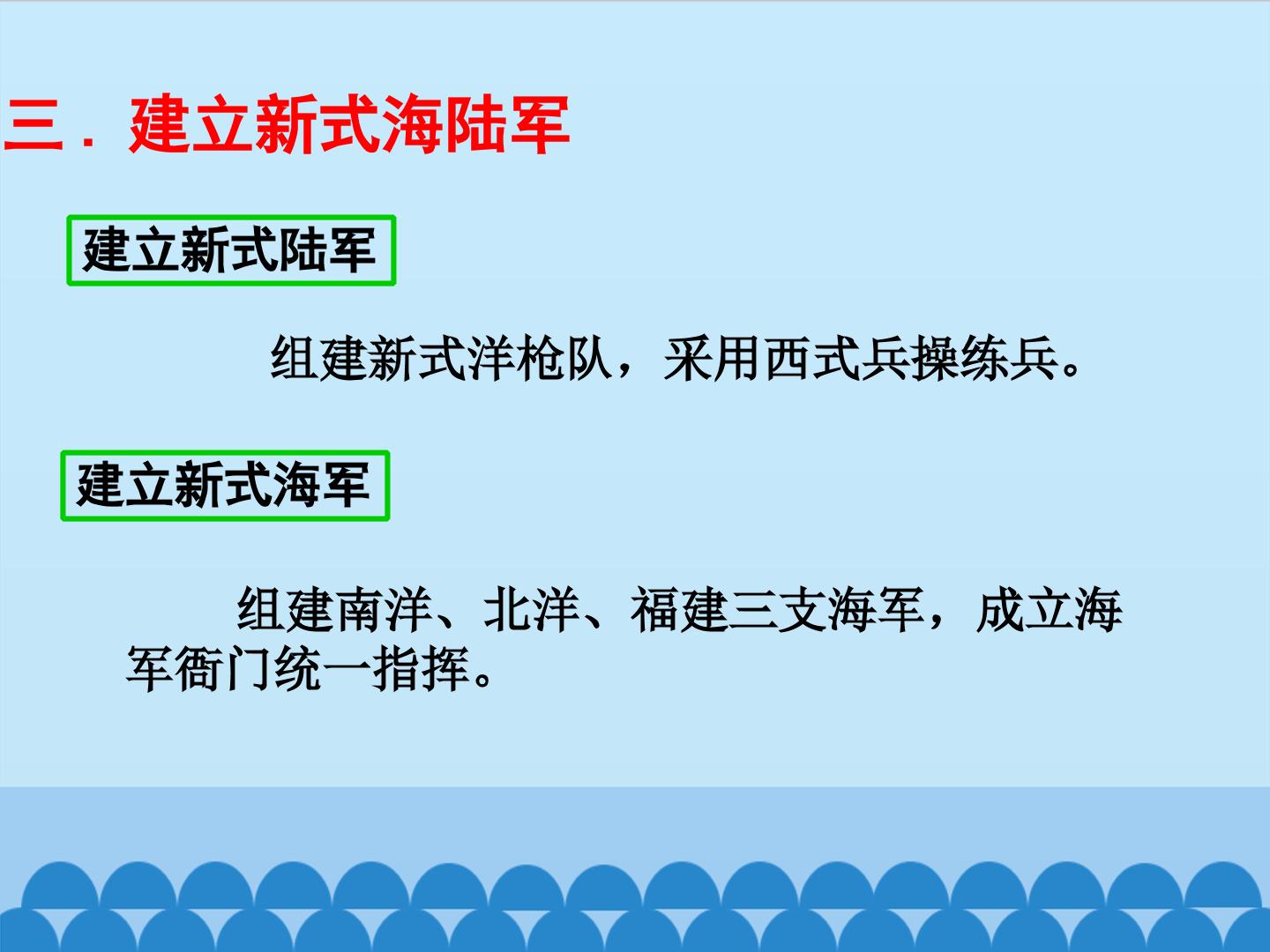 三．建立新式海陆军

建立新式陆军

组建新式洋枪队，采用西式兵操练兵。

建立新式海军

组建南洋、北洋、福建三支海军，成立海军衙门统一指挥。